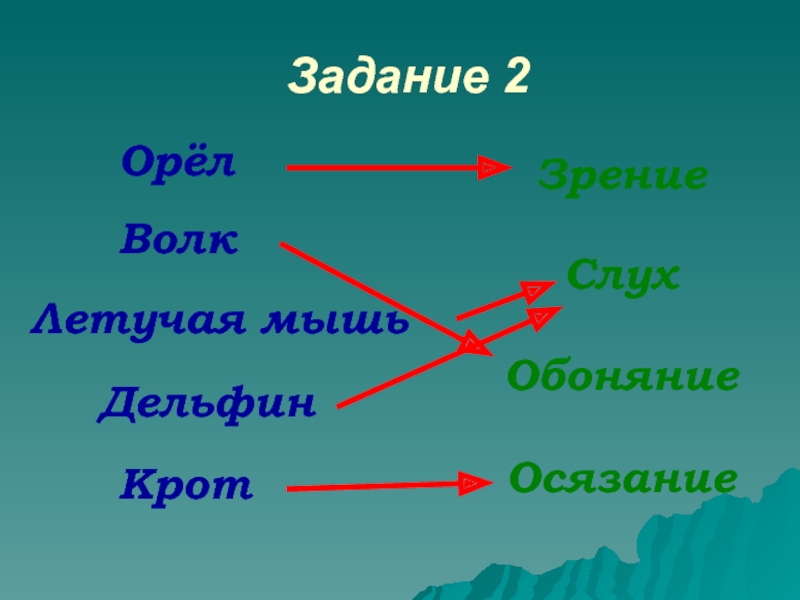 Задание 2

Орёл

Волк

Летучая мышь

Дельфин

Крот

Зрение

Слух

Обоняние

Осязание